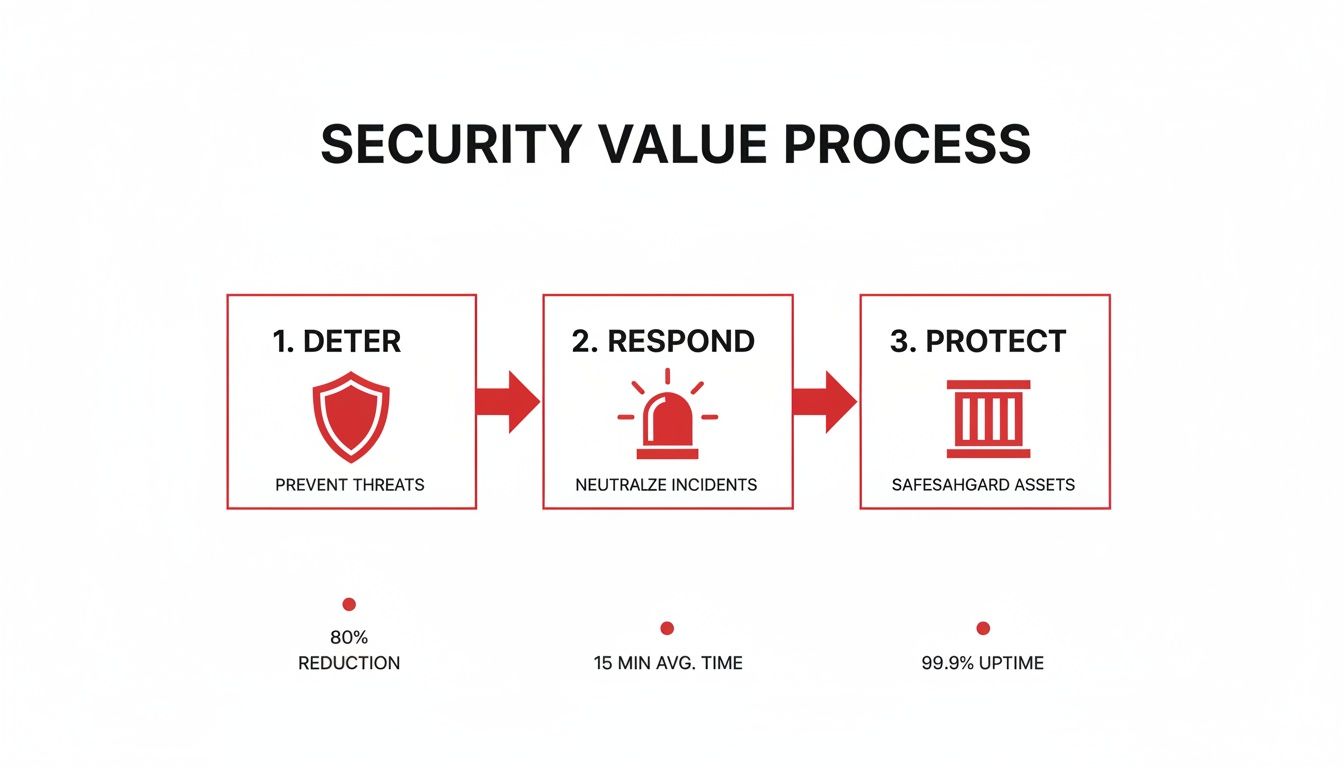 SECURITY VALUE PROCESS

1. DETER

PREVENT THREATS

2. RESPOND

NEUTRALZE INCIDENTS

3. PROTECT

SAFESAHGARD ASSETS

80%
REDUCTION

15 MIN AVG. TIME

99.9% UPTIME